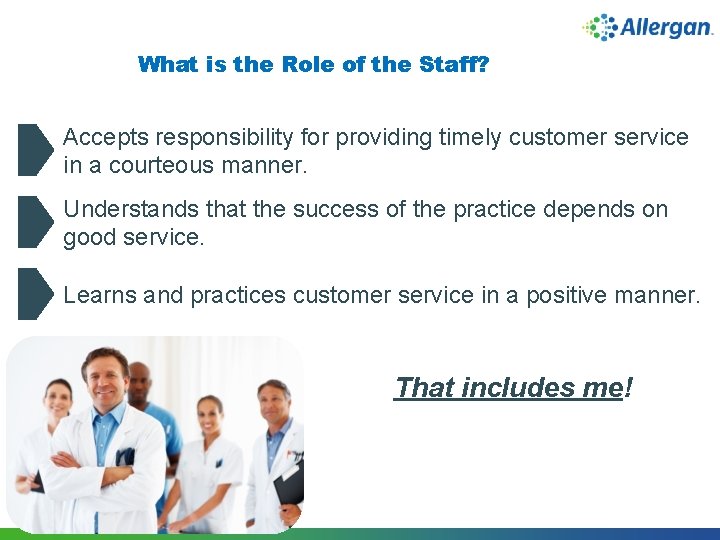 Allergan

What is the Role of the Staff?

Accepts responsibility for providing timely customer service in a courteous manner.

Understands that the success of the practice depends on good service.

Learns and practices customer service in a positive manner.

That includes me!